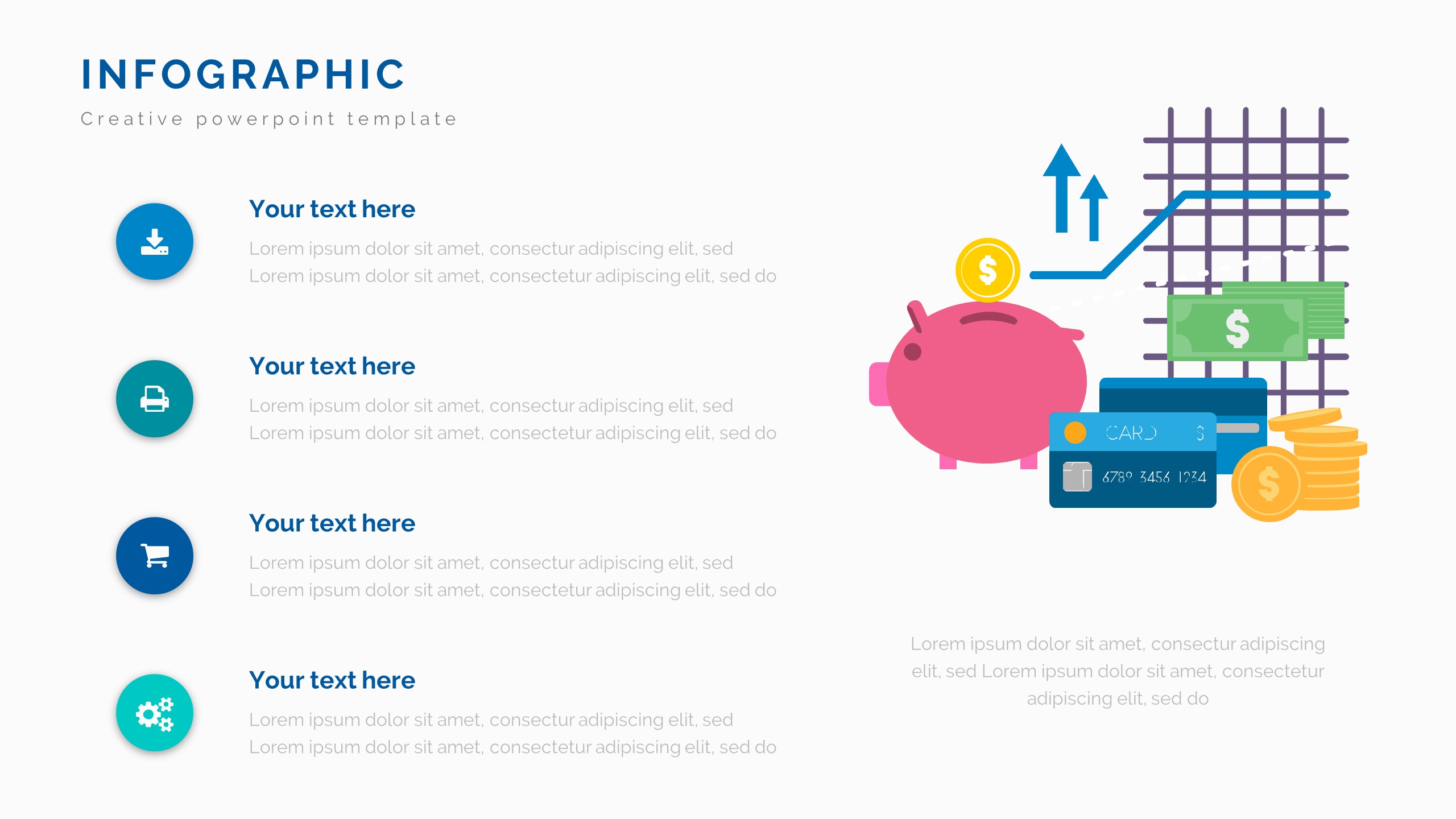 INFOGRAPHIC

Creative powerpoint template

Your text here

Lorem ipsum dolor sit amet, consectur adipiscing elit, sed Lorem ipsum dolor sit amet, consectetur adipiscing elit, sed do

Your text here

Lorem ipsum dolor sit amet, consectur adipiscing elit, sed Lorem ipsum dolor sit amet, consectetur adipiscing elit, sed do

Your text here

Lorem ipsum dolor sit amet, consectur adipiscing elit, sed Lorem ipsum dolor sit amet, consectetur adipiscing elit, sed do

Your text here

Lorem ipsum dolor sit amet, consectur adipiscing elit, sed Lorem ipsum dolor sit amet, consectetur adipiscing elit, sed do

$

$

CARD $

6789 3456 1234

$

Lorem ipsum dolor sit amet, consectur adipiscing elit, sed Lorem ipsum dolor sit amet, consectetur adipiscing elit, sed do